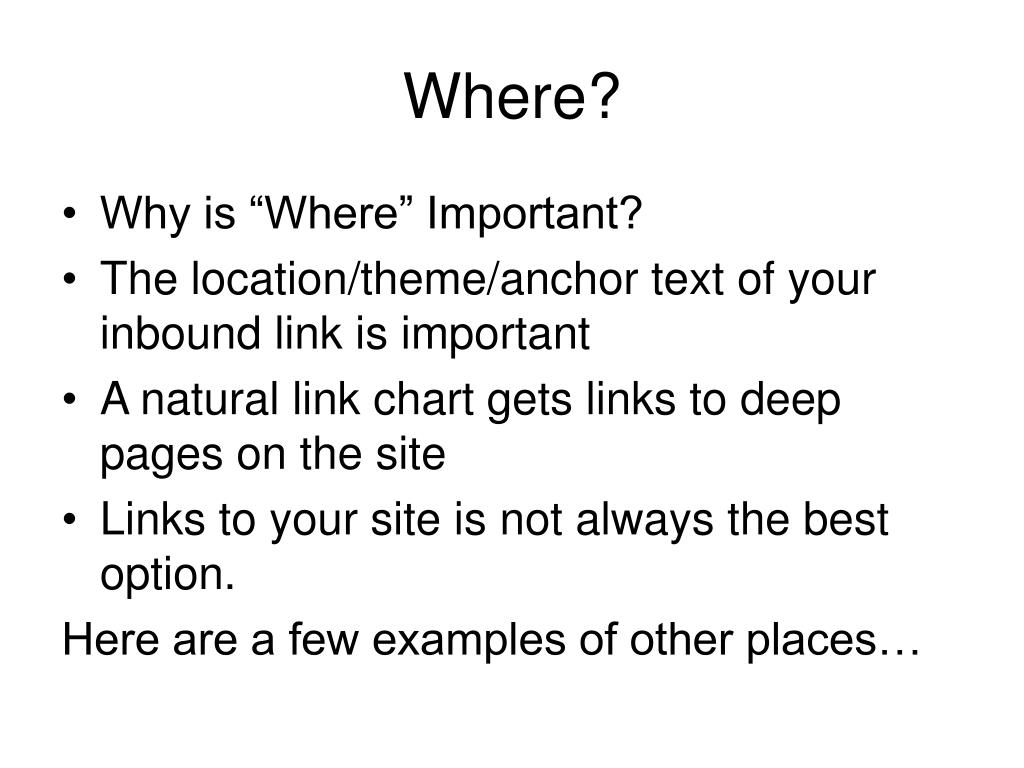 Where?

• Why is “Where” Important?
• The location/theme/anchor text of your inbound link is important
• A natural link chart gets links to deep pages on the site
• Links to your site is not always the best option.

Here are a few examples of other places…